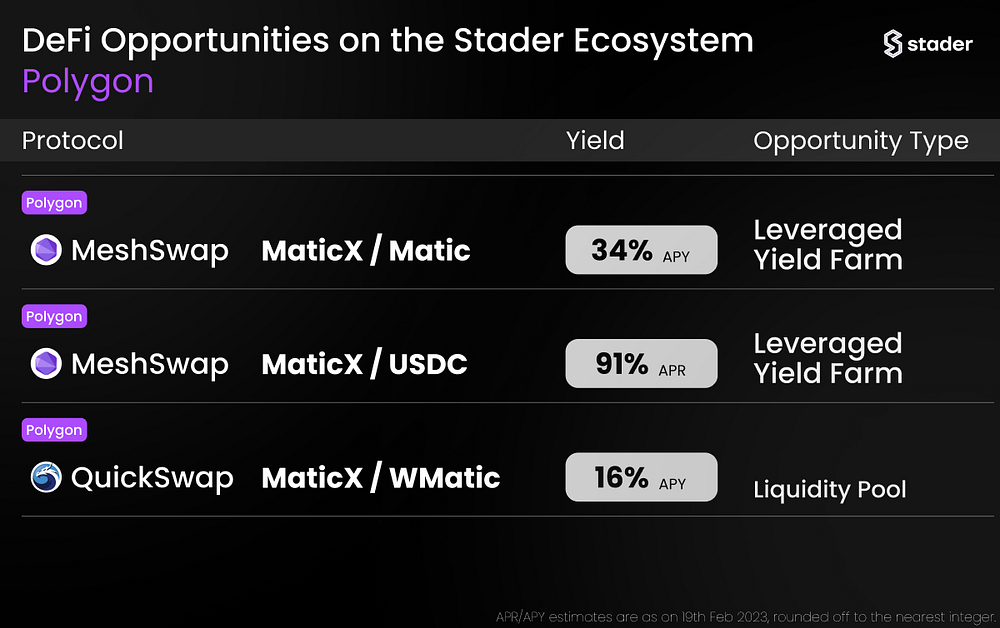 DeFi Opportunities on the Stader Ecosystem
Polygon

stader

| Protocol | | Yield | Opportunity Type |
|---|---|---|---|
| Polygon MeshSwap | MaticX / Matic | 34% APY | Leveraged Yield Farm |
| Polygon MeshSwap | MaticX / USDC | 91% APR | Leveraged Yield Farm |
| Polygon QuickSwap | MaticX / WMatic | 16% APY | Liquidity Pool |

APR/APY estimates are as on 19th Feb 2023, rounded off to the nearest integer.